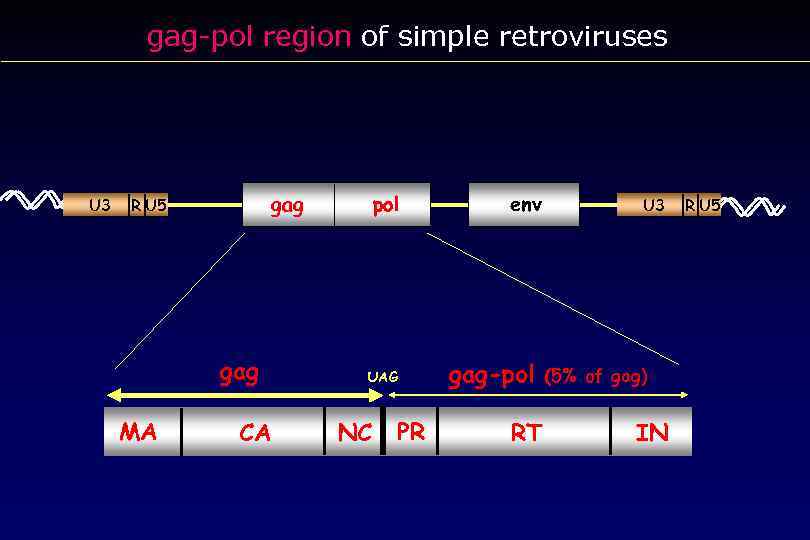 gag-pol region of simple retroviruses

U3 R U5

gag pol

env

U3 R U5

gag

UAG

gag-pol (5% of gag)

MA CA NC PR RT IN